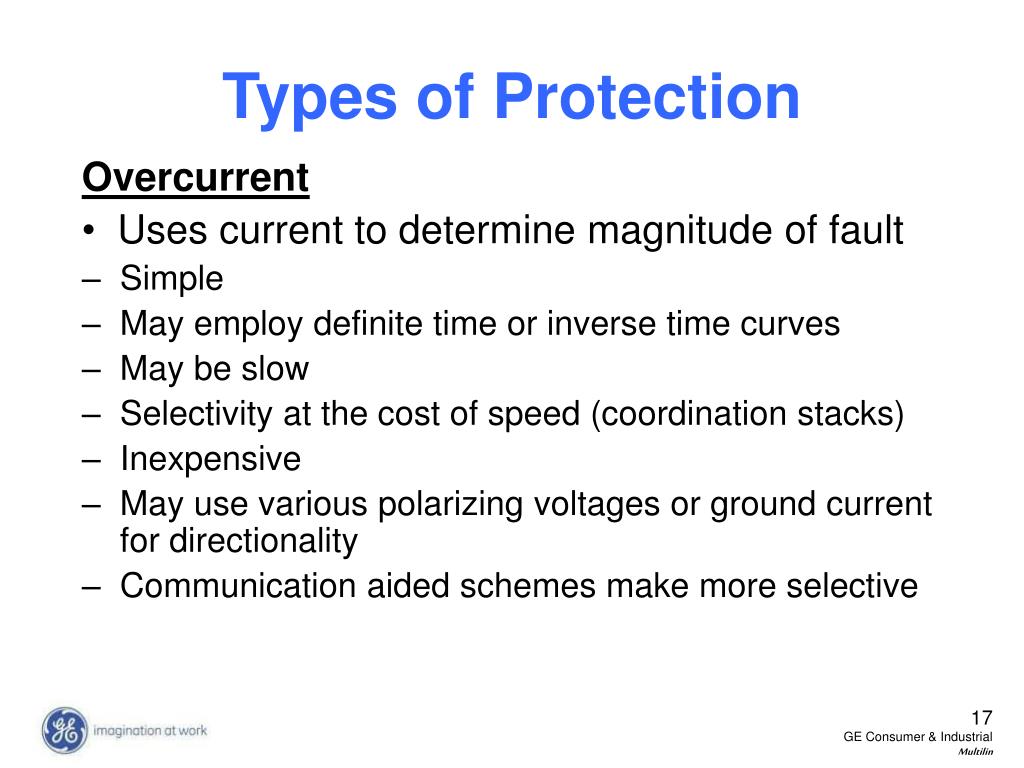 Types of Protection

Overcurrent

• Uses current to determine magnitude of fault
– Simple
– May employ definite time or inverse time curves
– May be slow
– Selectivity at the cost of speed (coordination stacks)
– Inexpensive
– May use various polarizing voltages or ground current for directionality
– Communication aided schemes make more selective

GE imagination at work

17
GE Consumer & Industrial
Multilin